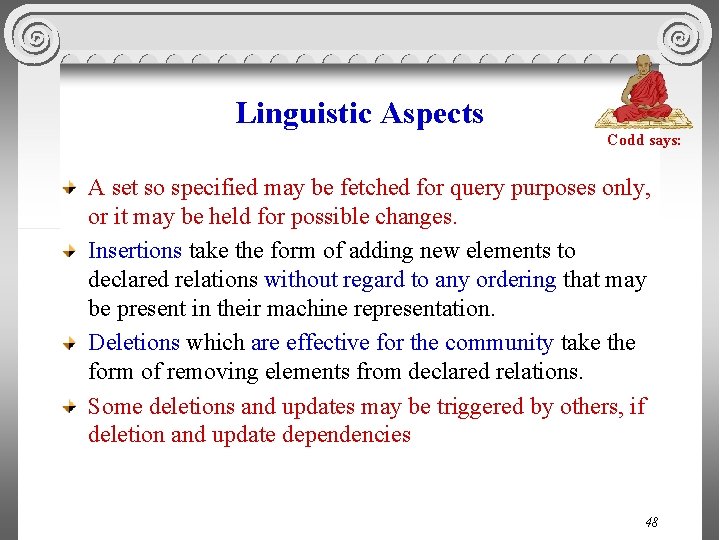 Linguistic Aspects

Codd says:

A set so specified may be fetched for query purposes only, or it may be held for possible changes.

Insertions take the form of adding new elements to declared relations without regard to any ordering that may be present in their machine representation.

Deletions which are effective for the community take the form of removing elements from declared relations.

Some deletions and updates may be triggered by others, if deletion and update dependencies

48